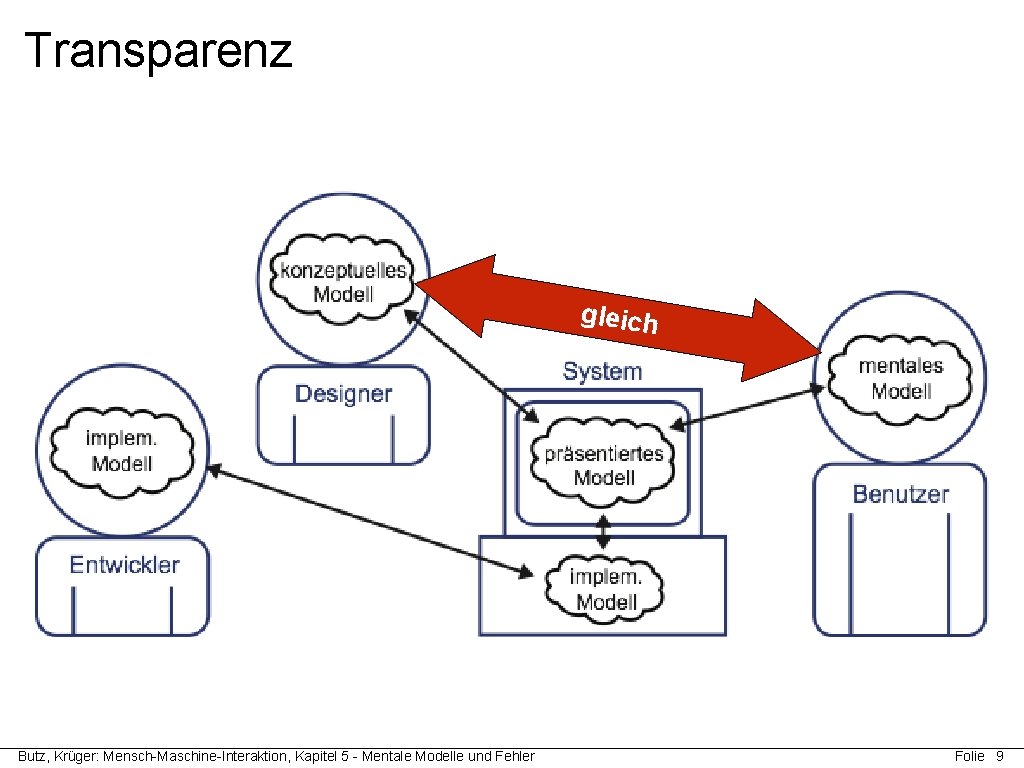 Transparenz

konzeptuelles Modell

gleich

Designer

System

mentales Modell

implem. Modell

präsentiertes Modell

Benutzer

Entwickler

implem. Modell

Butz, Krüger: Mensch-Maschine-Interaktion, Kapitel 5 - Mentale Modelle und Fehler

Folie 9